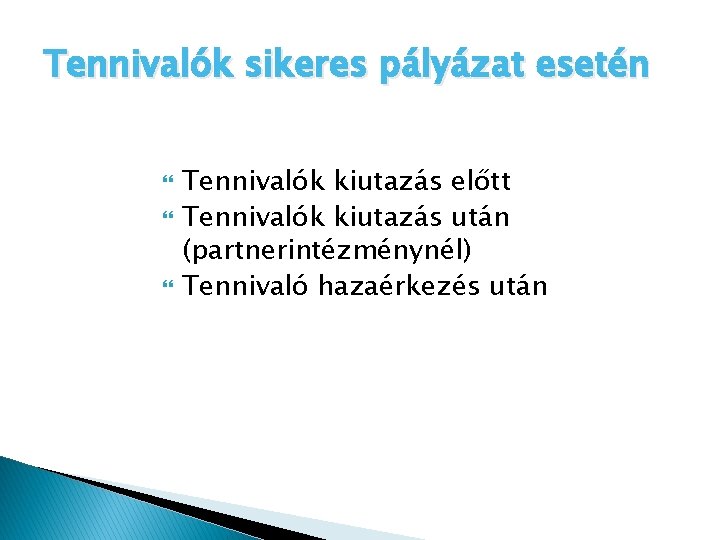 Tennivalók sikeres pályázat esetén

Tennivalók kiutazás előtt
Tennivalók kiutazás után (partnerintézménynél)
Tennivaló hazaérkezés után